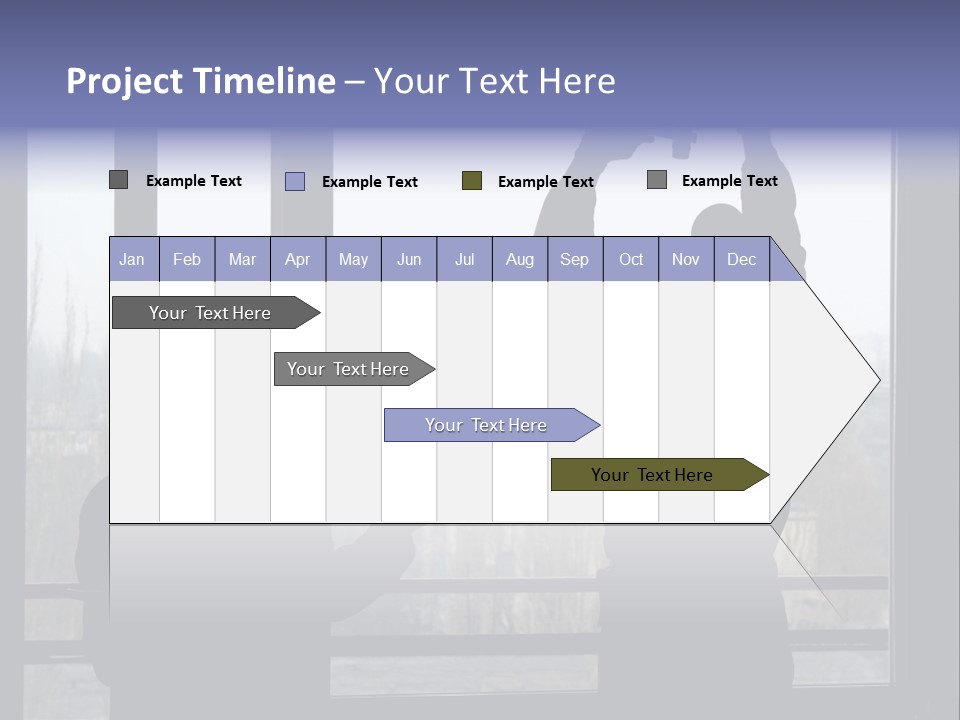 Project Timeline – Your Text Here

Example Text
Example Text
Example Text
Example Text

| Jan | Feb | Mar | Apr | May | Jun | Jul | Aug | Sep | Oct | Nov | Dec |
|---|---|---|---|---|---|---|---|---|---|---|---|

Your Text Here
Your Text Here
Your Text Here
Your Text Here